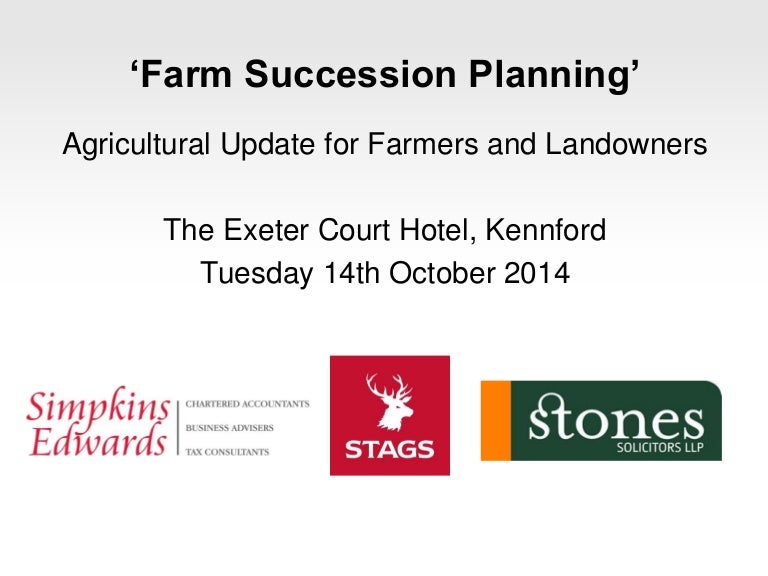 ‘Farm Succession Planning’

Agricultural Update for Farmers and Landowners

The Exeter Court Hotel, Kennford
Tuesday 14th October 2014

Simpkins Edwards
CHARTERED ACCOUNTANTS
BUSINESS ADVISERS
TAX CONSULTANTS

STAGS

stones
SOLICITORS LLP